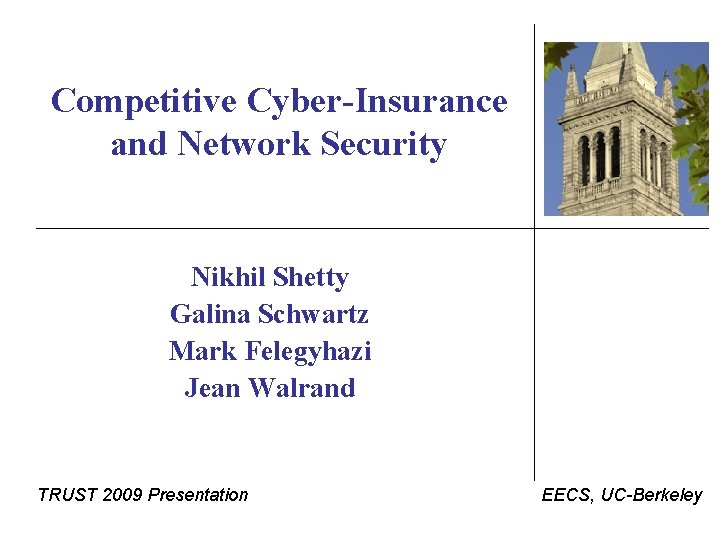 Competitive Cyber-Insurance and Network Security

Nikhil Shetty
Galina Schwartz
Mark Felegyhazi
Jean Walrand

TRUST 2009 Presentation

EECS, UC-Berkeley